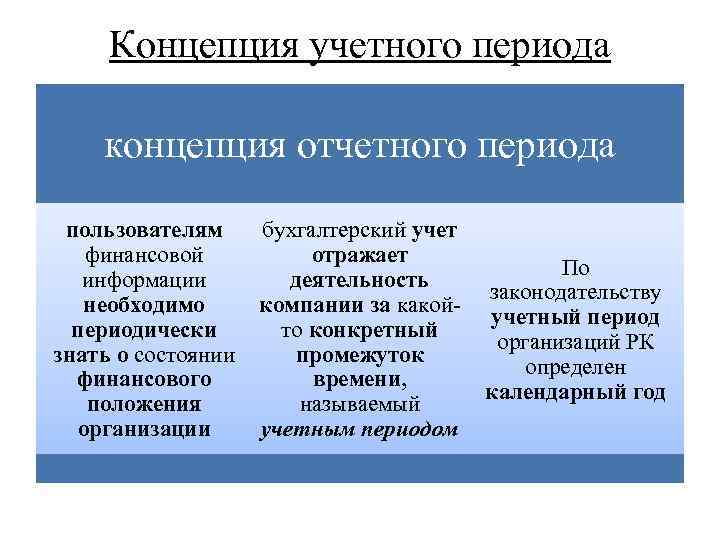 Концепция учетного периода

концепция отчетного периода

пользователям финансовой информации необходимо периодически знать о состоянии финансового положения организации

бухгалтерский учет отражает деятельность компании за какой-то конкретный промежуток времени, называемый учетным периодом

По законодательству учетный период организаций РК определен календарный год